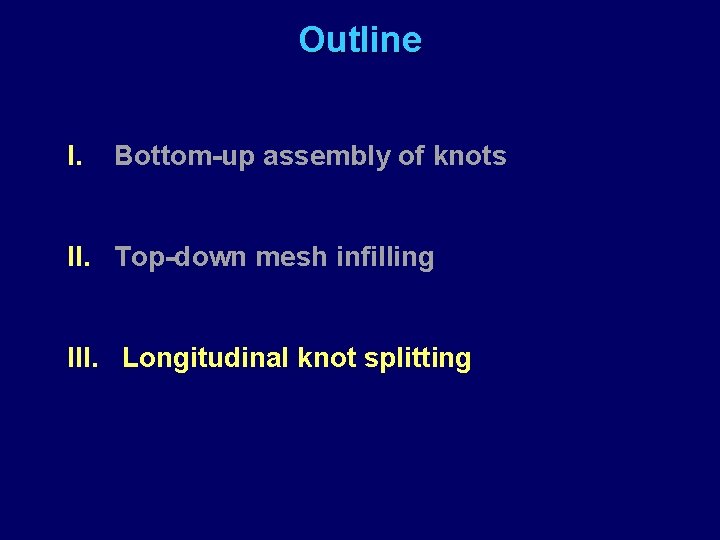 Outline

I. Bottom-up assembly of knots

II. Top-down mesh infilling

III. Longitudinal knot splitting